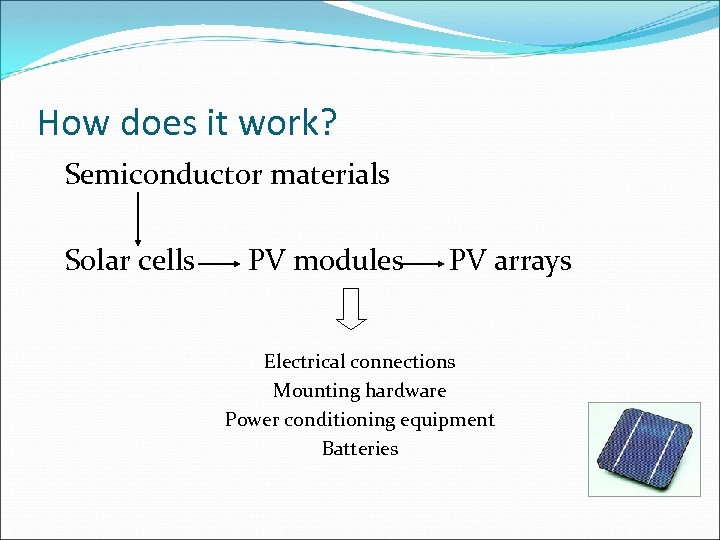 How does it work?

Semiconductor materials

Solar cells → PV modules → PV arrays

Electrical connections
Mounting hardware
Power conditioning equipment
Batteries